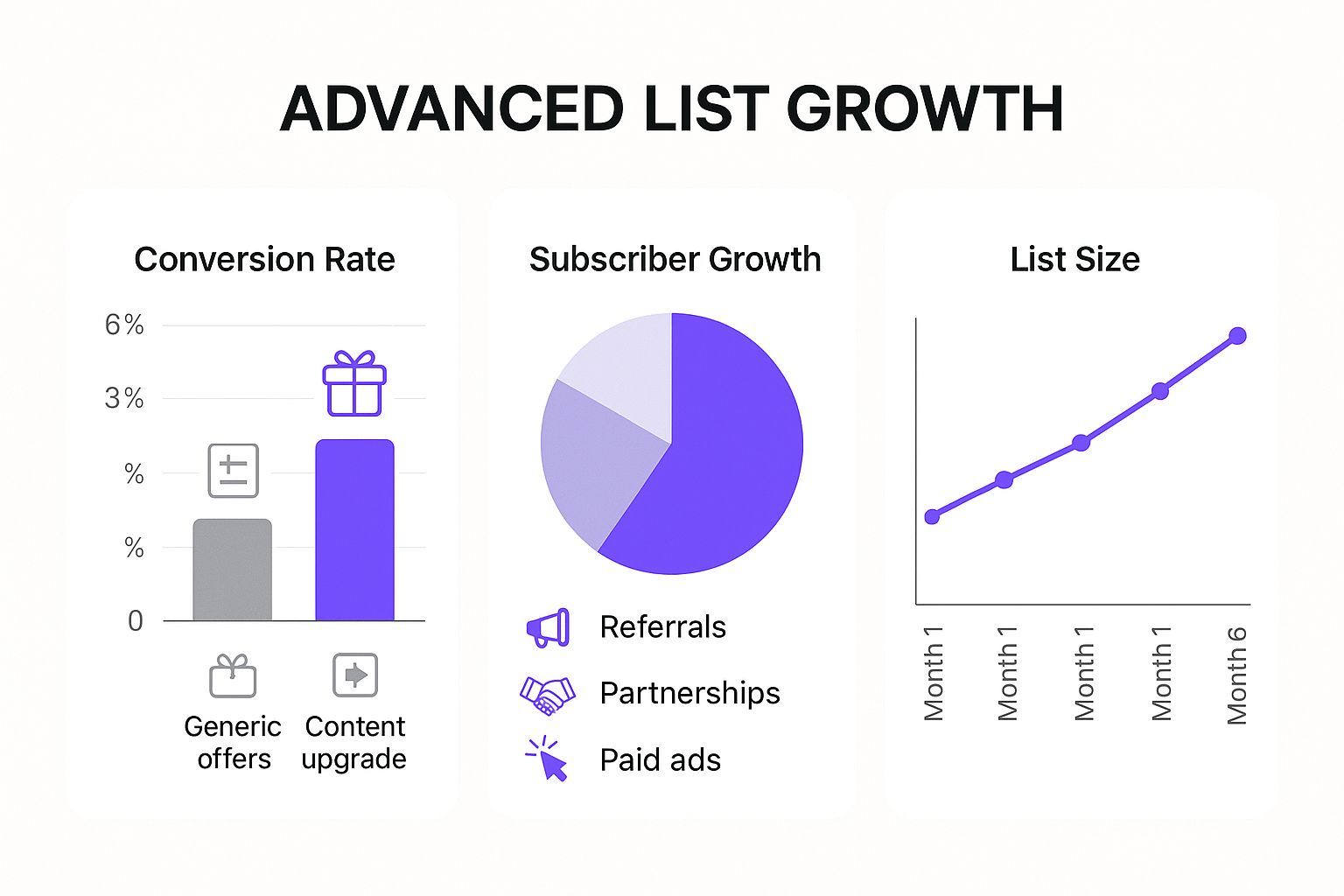 ADVANCED LIST GROWTH

Conversion Rate

6%

3%

%

%

0

Generic offers

Content upgrade

Subscriber Growth

Referrals

Partnerships

Paid ads

List Size

Month 1

Month 1

Month 1

Month 1

Month 6